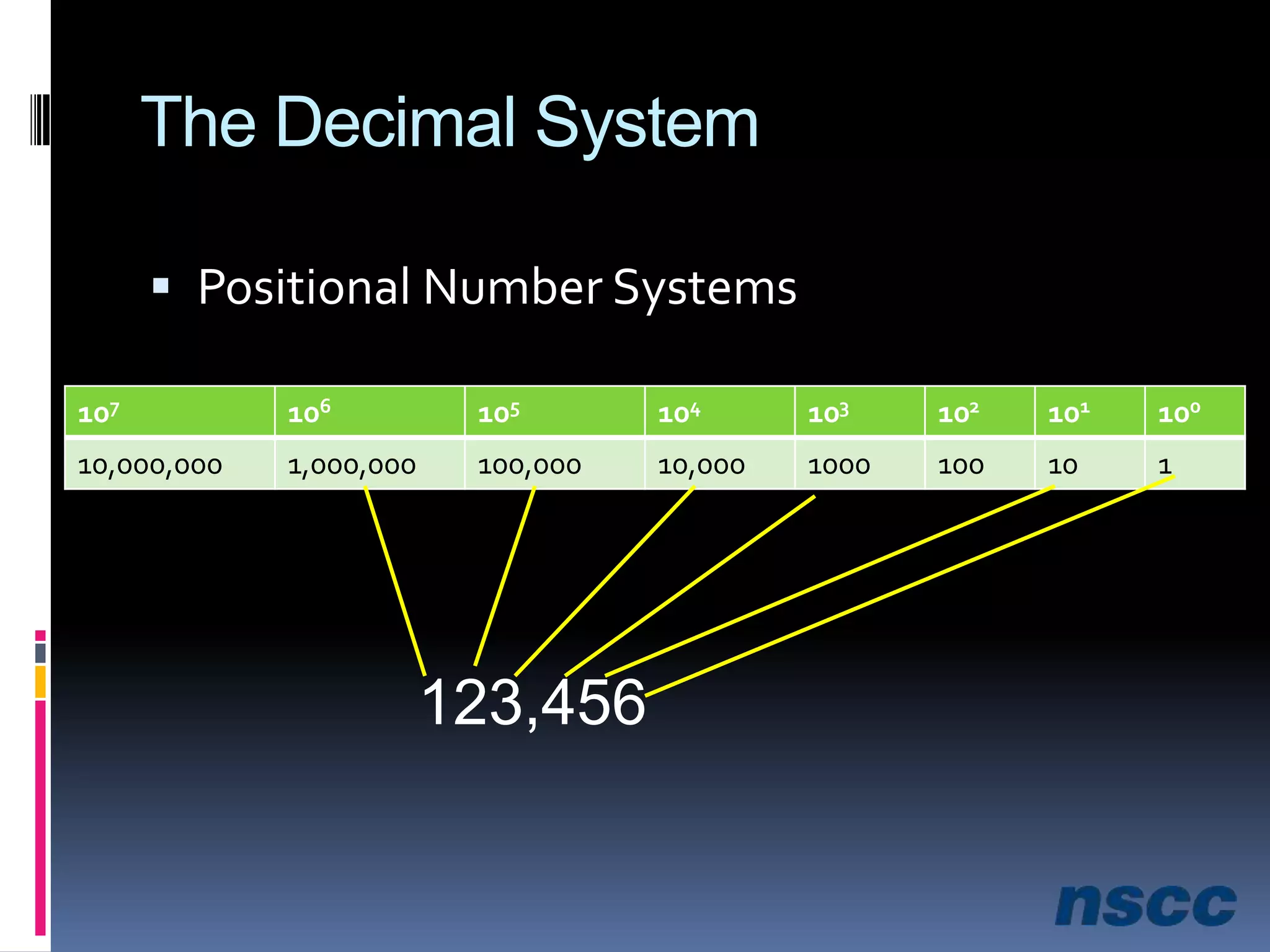 The Decimal System

▪ Positional Number Systems

| $10^7$ | $10^6$ | $10^5$ | $10^4$ | $10^3$ | $10^2$ | $10^1$ | $10^0$ |
|---|---|---|---|---|---|---|---|
| 10,000,000 | 1,000,000 | 100,000 | 10,000 | 1000 | 100 | 10 | 1 |

123,456

nscc